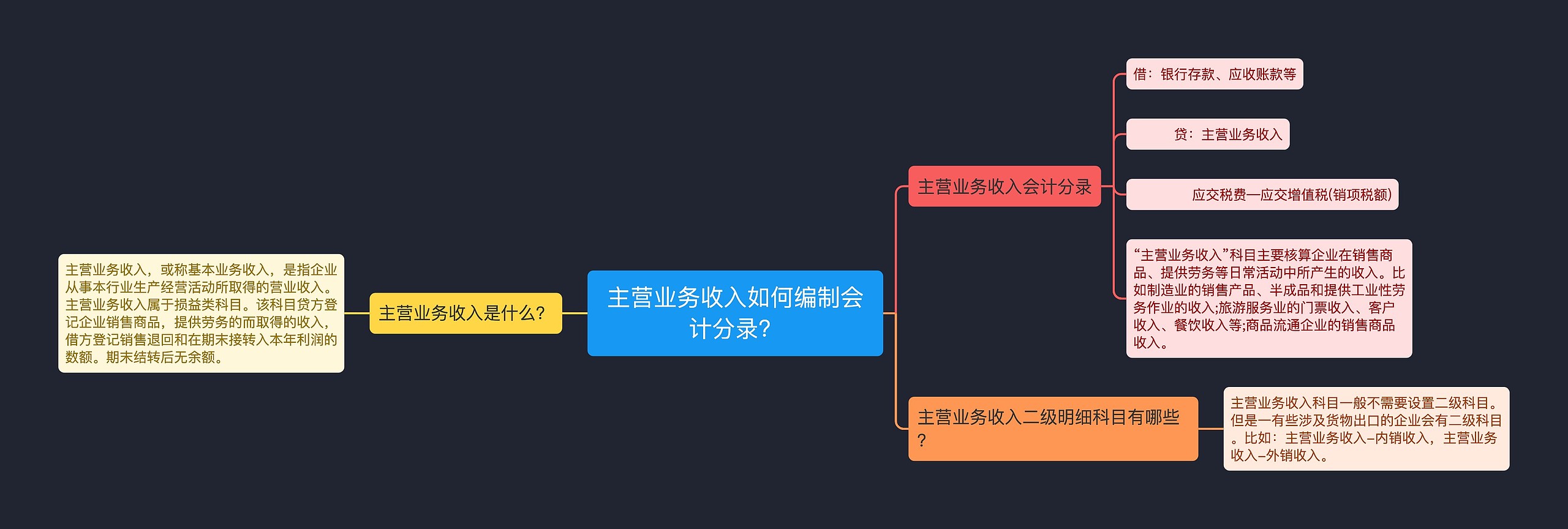 主营业务收入如何编制会计分录?

主营业务收入是什么?

主营业务收入，或称基本业务收入，是指企业从事本行业生产经营活动所取得的营业收入。主营业务收入属于损益类科目。该科目贷方登记企业销售商品，提供劳务的而取得的收入，借方登记销售退回和在期末接转入本年利润的数额。期末结转后无余额。

主营业务收入会计分录

借：银行存款、应收账款等

贷：主营业务收入

应交税费—应交增值税(销项税额)

“主营业务收入”科目主要核算企业在销售商品、提供劳务等日常活动中所产生的收入。比如制造业的销售产品、半成品和提供工业性劳务作业的收入;旅游服务业的门票收入、客户收入、餐饮收入等;商品流通企业的销售商品收入。

主营业务收入二级明细科目有哪些?

主营业务收入科目一般不需要设置二级科目。但是一有些涉及货物出口的企业会有二级科目。比如：主营业务收入–内销收入，主营业务收入–外销收入。